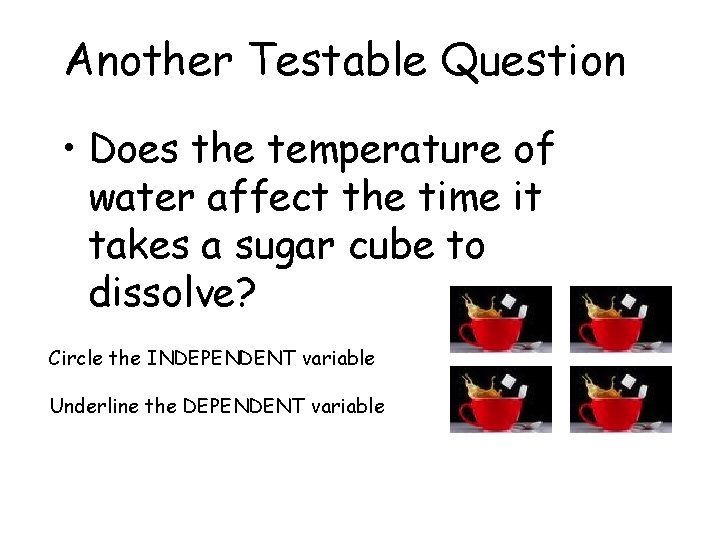 Another Testable Question

• Does the temperature of water affect the time it takes a sugar cube to dissolve?

Circle the INDEPENDENT variable

Underline the DEPENDENT variable